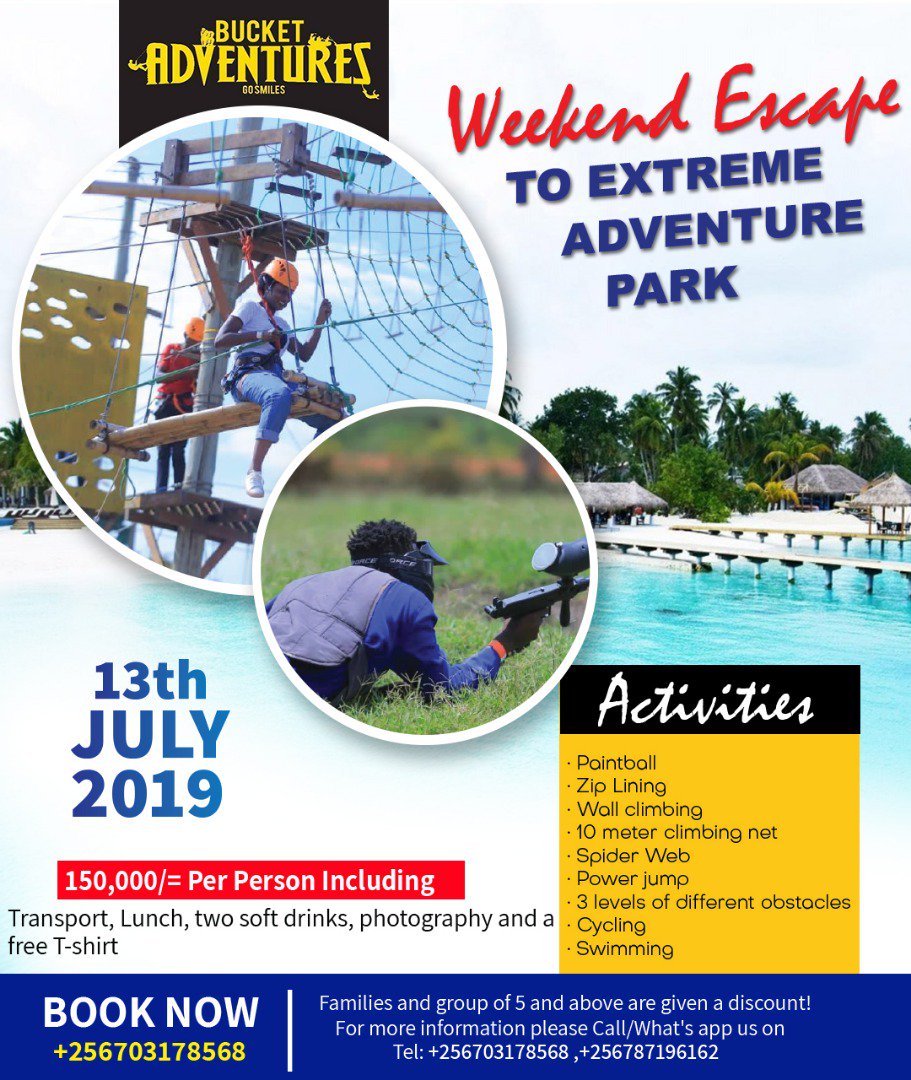 BUCKET ADVENTURES
GO SMILES

Weekend Escape
TO EXTREME ADVENTURE PARK

13th
JULY
2019

150,000/= Per Person Including
Transport, Lunch, two soft drinks, photography and a free T-shirt

Activities
· Paintball
· Zip Lining
· Wall climbing
· 10 meter climbing net
· Spider Web
· Power jump
· 3 levels of different obstacles
· Cycling
· Swimming

BOOK NOW
+256703178568

Families and group of 5 and above are given a discount!
For more information please Call/What's app us on
Tel: +256703178568 ,+256787196162